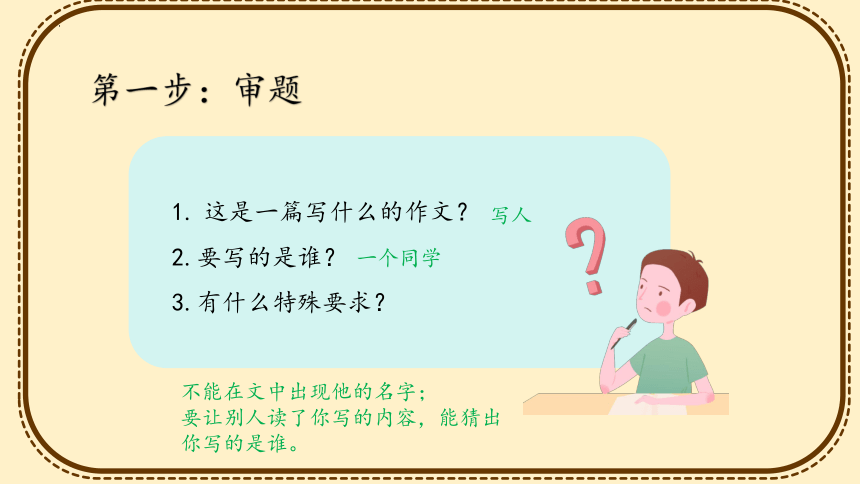 第一步：审题

1. 这是一篇写什么的作文？ 写人

2. 要写的是谁？ 一个同学

3. 有什么特殊要求？

?

不能在文中出现他的名字；
要让别人读了你写的内容，能猜出你写的是谁。